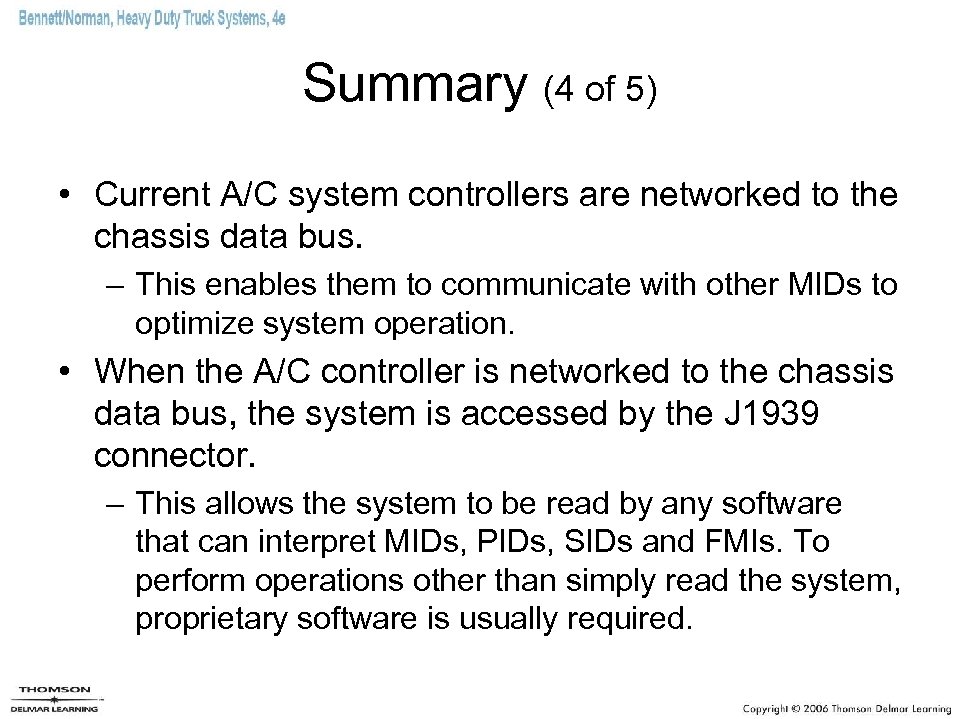 Bennett/Norman, Heavy Duty Truck Systems, 4e

Summary (4 of 5)

• Current A/C system controllers are networked to the chassis data bus.

– This enables them to communicate with other MIDs to optimize system operation.

• When the A/C controller is networked to the chassis data bus, the system is accessed by the J1939 connector.

– This allows the system to be read by any software that can interpret MIDs, PIDs, SIDs and FMIs. To perform operations other than simply read the system, proprietary software is usually required.

THOMSON
DELMAR LEARNING

Copyright © 2006 Thomson Delmar Learning